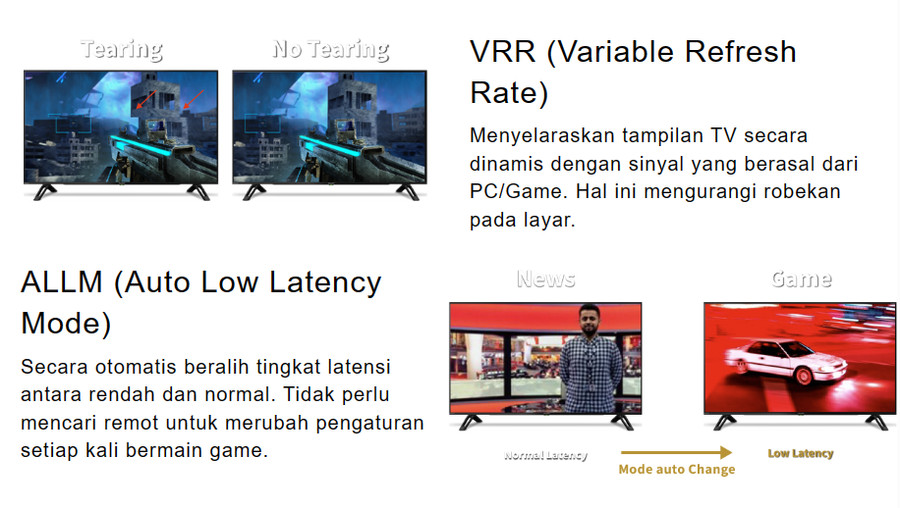 Tearing

No Tearing

VRR (Variable Refresh Rate)

Menyelaraskan tampilan TV secara dinamis dengan sinyal yang berasal dari PC/Game. Hal ini mengurangi robekan pada layar.

ALLM (Auto Low Latency Mode)

Secara otomatis beralih tingkat latensi antara rendah dan normal. Tidak perlu mencari remot untuk merubah pengaturan setiap kali bermain game.

News

Game

Normal Latency

Mode auto Change

Low Latency